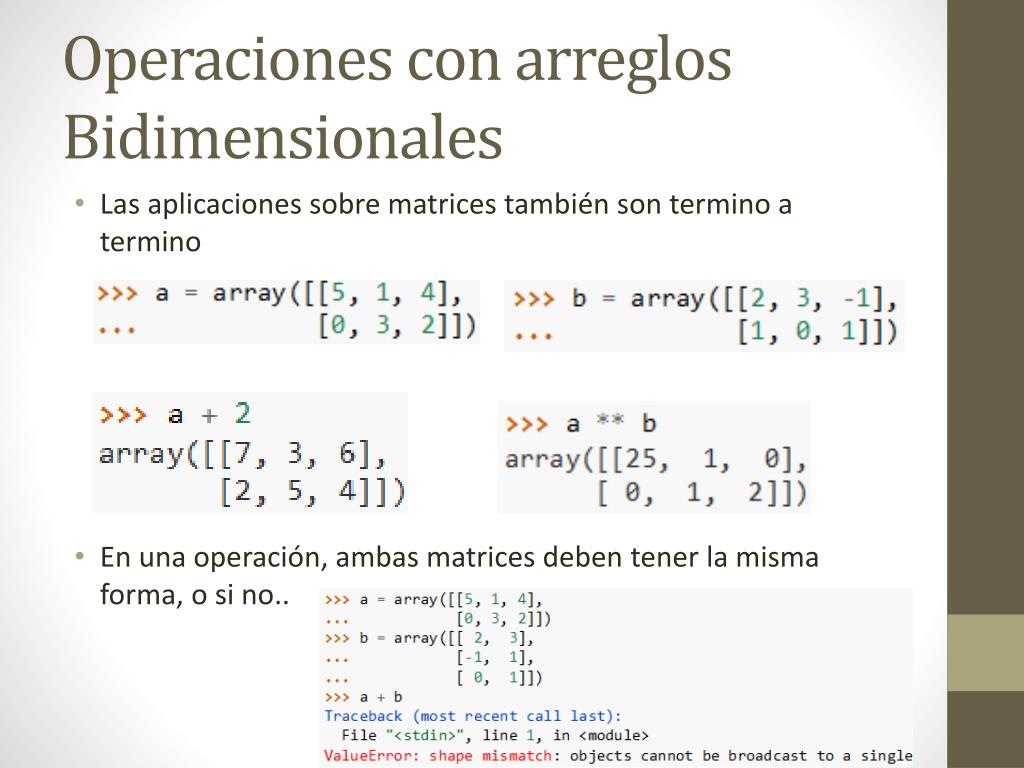 Operaciones con arreglos Bidimensionales

• Las aplicaciones sobre matrices también son termino a termino

>>> a = array([[5, 1, 4],
...            [0, 3, 2]])

>>> b = array([[2, 3, -1],
...            [1, 0, 1]])

>>> a + 2
array([[7, 3, 6],
       [2, 5, 4]])

>>> a ** b
array([[25,  1,  0],
       [ 0,  1,  2]])

• En una operación, ambas matrices deben tener la misma forma, o si no..

>>> a = array([[5, 1, 4],
...            [0, 3, 2]])
>>> b = array([[ 2,  3],
...            [-1,  1],
...            [ 0,  1]])
>>> a + b
Traceback (most recent call last):
  File "<stdin>", line 1, in <module>
ValueError: shape mismatch: objects cannot be broadcast to a single